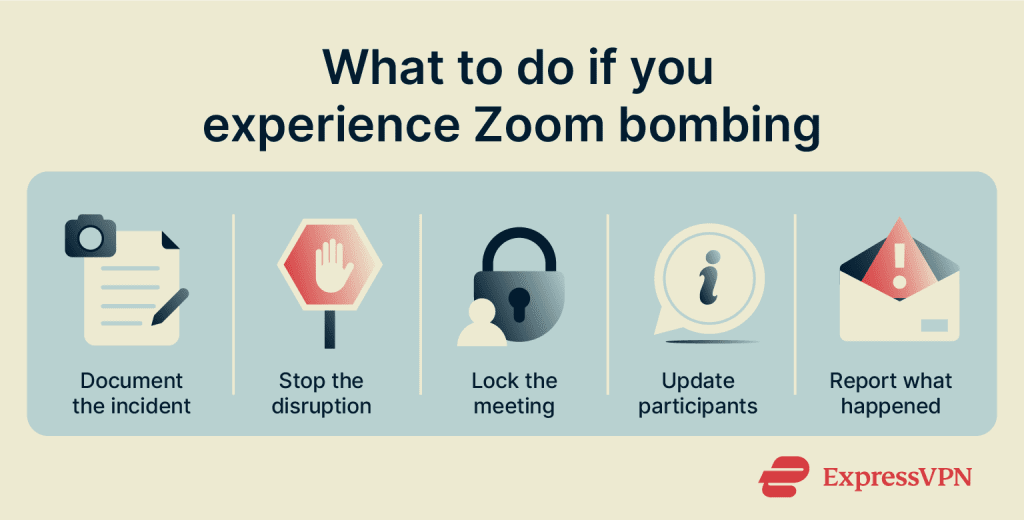 What to do if you experience Zoom bombing

Document the incident

Stop the disruption

Lock the meeting

Update participants

Report what happened

ExpressVPN